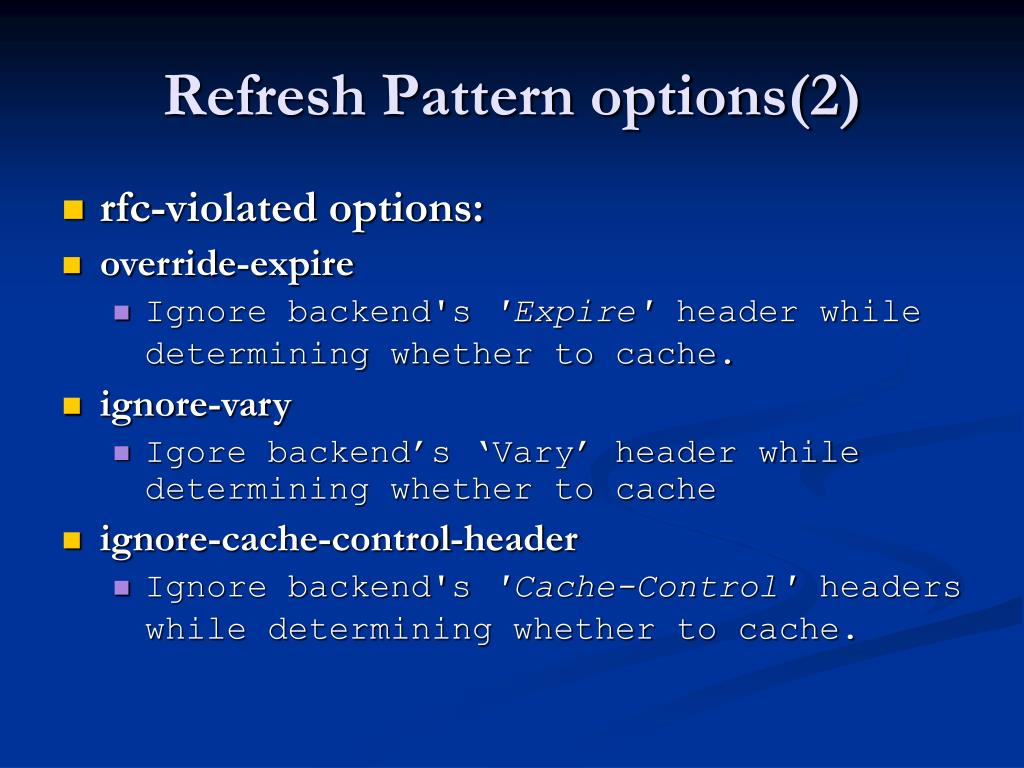 Refresh Pattern options(2)

rfc-violated options:

override-expire

Ignore backend's 'Expire' header while determining whether to cache.

ignore-vary

Igore backend’s ‘Vary’ header while determining whether to cache

ignore-cache-control-header

Ignore backend's 'Cache-Control' headers while determining whether to cache.